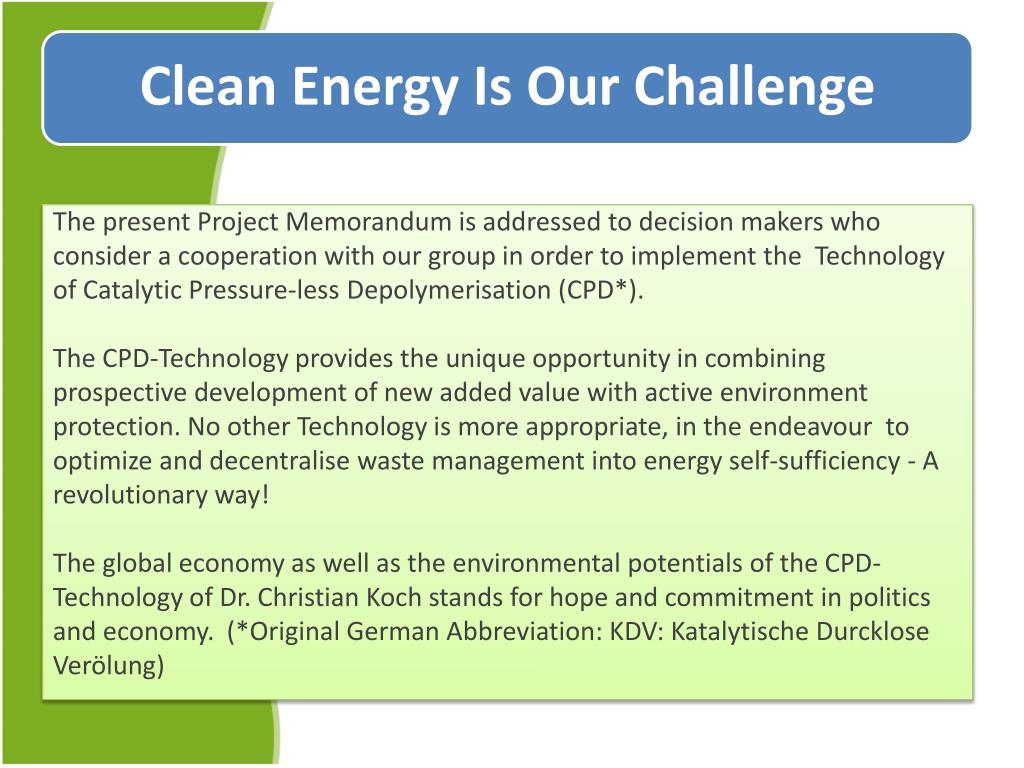 Clean Energy Is Our Challenge

The present Project Memorandum is addressed to decision makers who consider a cooperation with our group in order to implement the Technology of Catalytic Pressure-less Depolymerisation (CPD*).

The CPD-Technology provides the unique opportunity in combining prospective development of new added value with active environment protection. No other Technology is more appropriate, in the endeavour to optimize and decentralise waste management into energy self-sufficiency - A revolutionary way!

The global economy as well as the environmental potentials of the CPD-Technology of Dr. Christian Koch stands for hope and commitment in politics and economy. (*Original German Abbreviation: KDV: Katalytische Durcklose Verölung)